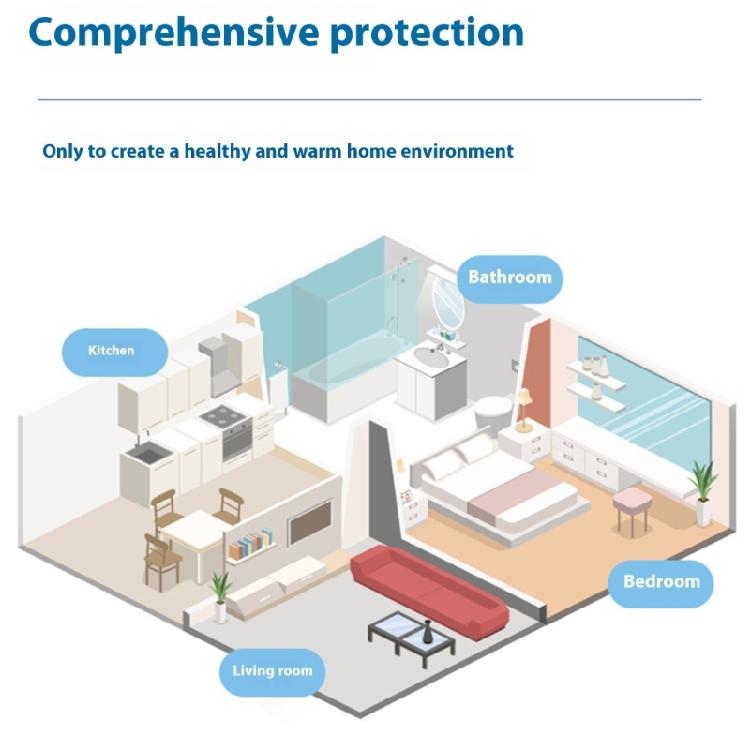 Comprehensive protection

Only to create a healthy and warm home environment

Bathroom

Kitchen

Bedroom

Living room